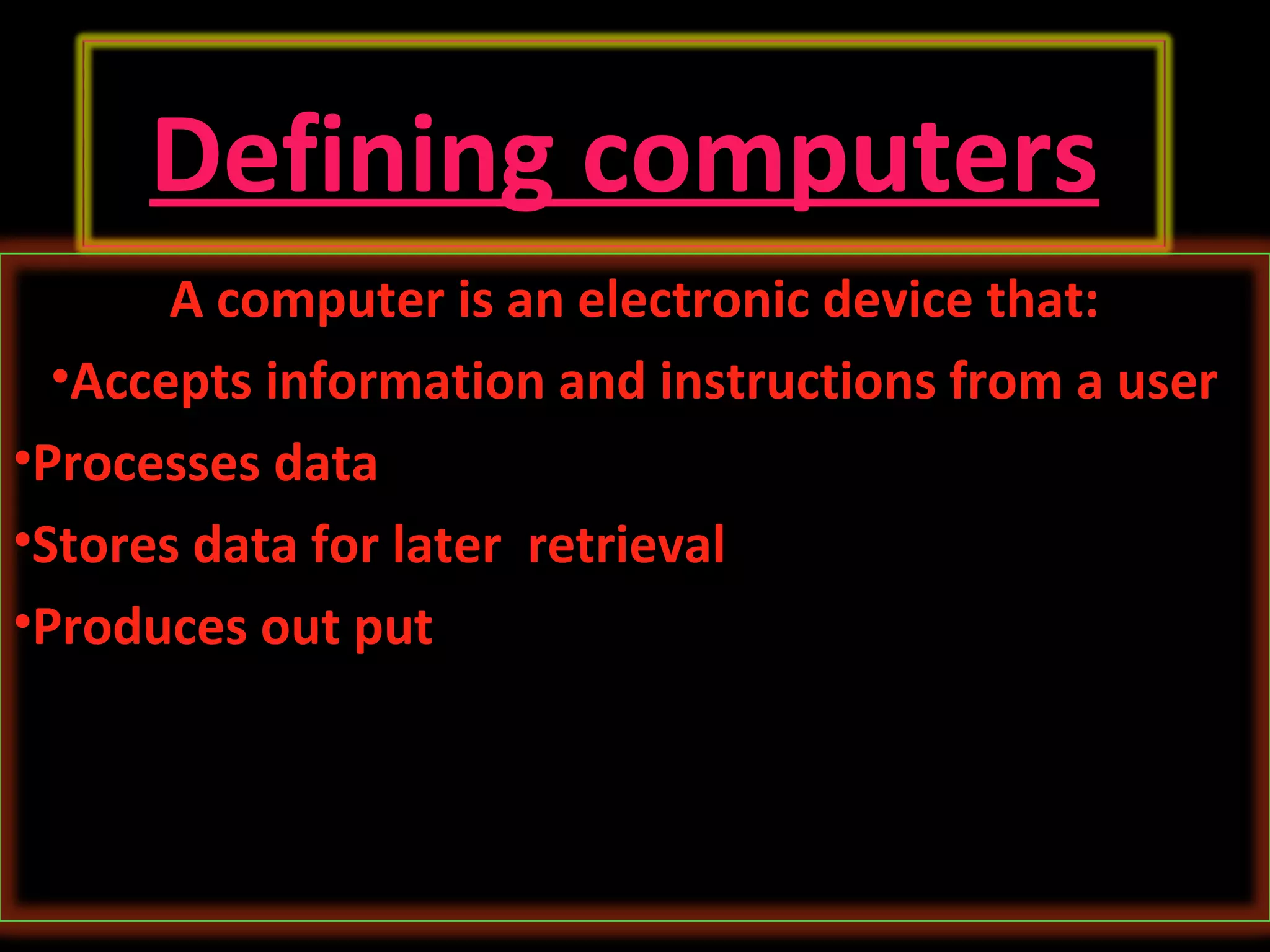 Defining computers

A computer is an electronic device that:

•Accepts information and instructions from a user

•Processes data

•Stores data for later  retrieval

•Produces out put